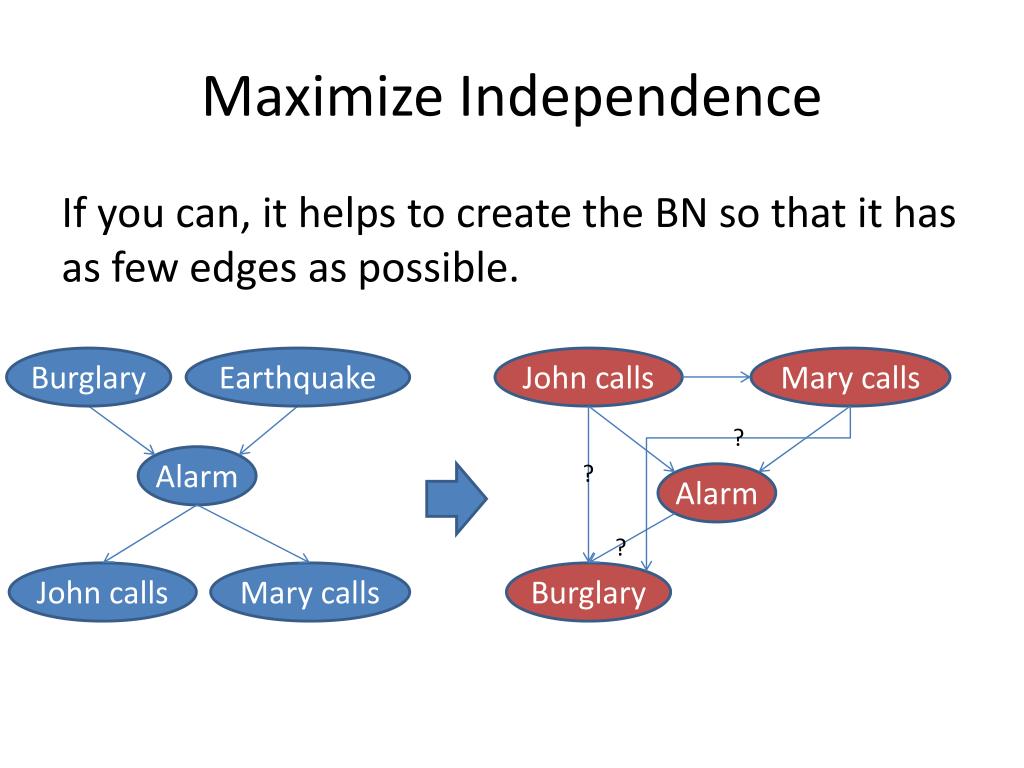 Maximize Independence

If you can, it helps to create the BN so that it has as few edges as possible.

Burglary

Earthquake

Alarm

John calls

Mary calls

John calls

Mary calls

?

?

Alarm

?

Burglary